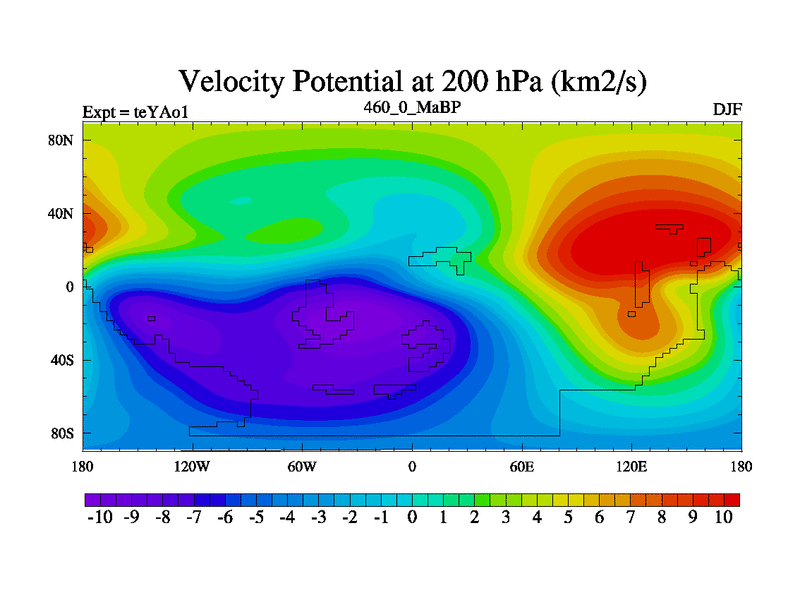 Velocity Potential at 200 hPa (km2/s)

Expt = teYAo1

460_0_MaBP

DJF

80N
40N
0
40S
80S

180
120W
60W
0
60E
120E
180

-10 -9 -8 -7 -6 -5 -4 -3 -2 -1 0 1 2 3 4 5 6 7 8 9 10